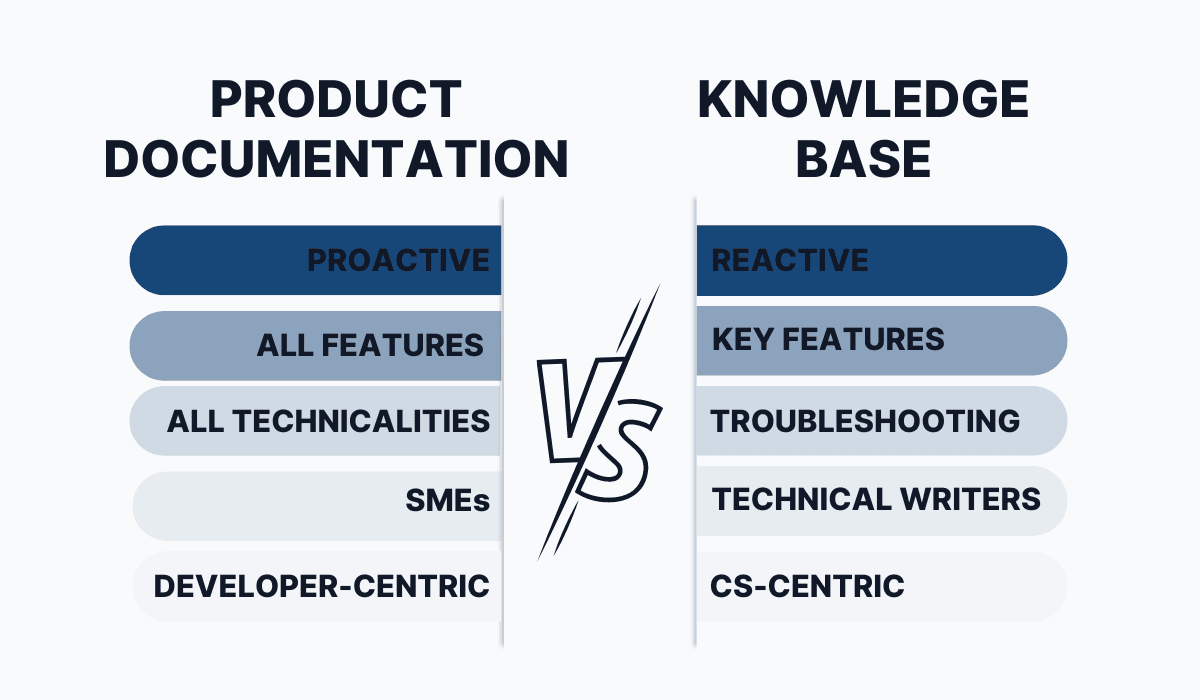 PRODUCT DOCUMENTATION

PROACTIVE

ALL FEATURES

ALL TECHNICALITIES

SMEs

DEVELOPER-CENTRIC

VS

KNOWLEDGE BASE

REACTIVE

KEY FEATURES

TROUBLESHOOTING

TECHNICAL WRITERS

CS-CENTRIC